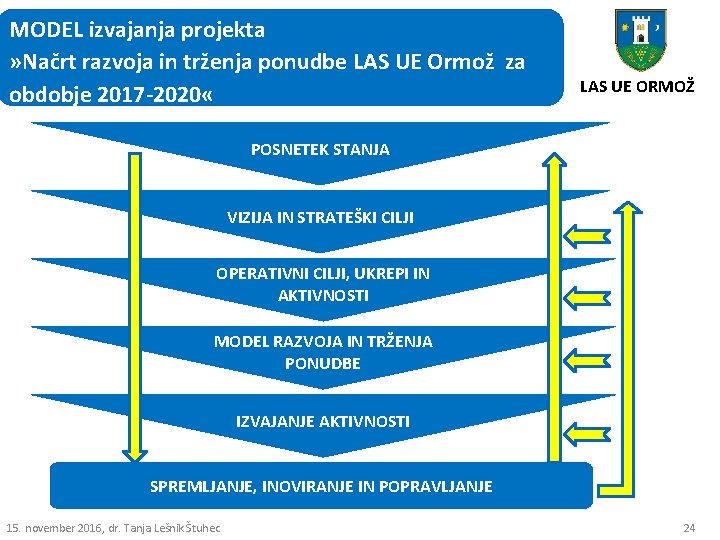 MODEL izvajanja projekta
»Načrt razvoja in trženja ponudbe LAS UE Ormož za obdobje 2017-2020«

LAS UE ORMOŽ

POSNETEK STANJA

VIZIJA IN STRATEŠKI CILJI

OPERATIVNI CILJI, UKREPI IN AKTIVNOSTI

MODEL RAZVOJA IN TRŽENJA PONUDBE

IZVAJANJE AKTIVNOSTI

SPREMLJANJE, INOVIRANJE IN POPRAVLJANJE

15. november 2016, dr. Tanja Lešnik Štuhec

24